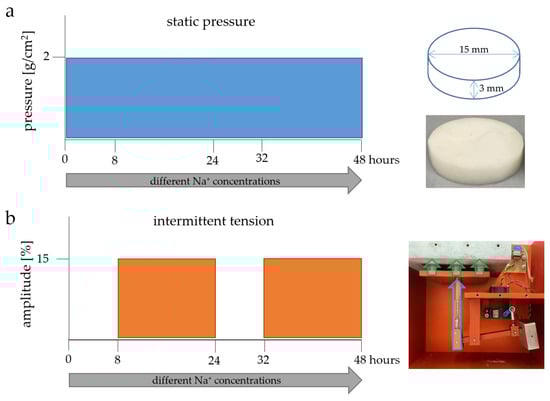 a

static pressure

pressure [g/cm$^2$]

2

0 8 24 32 48 hours

different Na$^+$ concentrations

15 mm

3 mm

b

intermittent tension

amplitude [%]

15

0 8 24 32 48 hours

different Na$^+$ concentrations